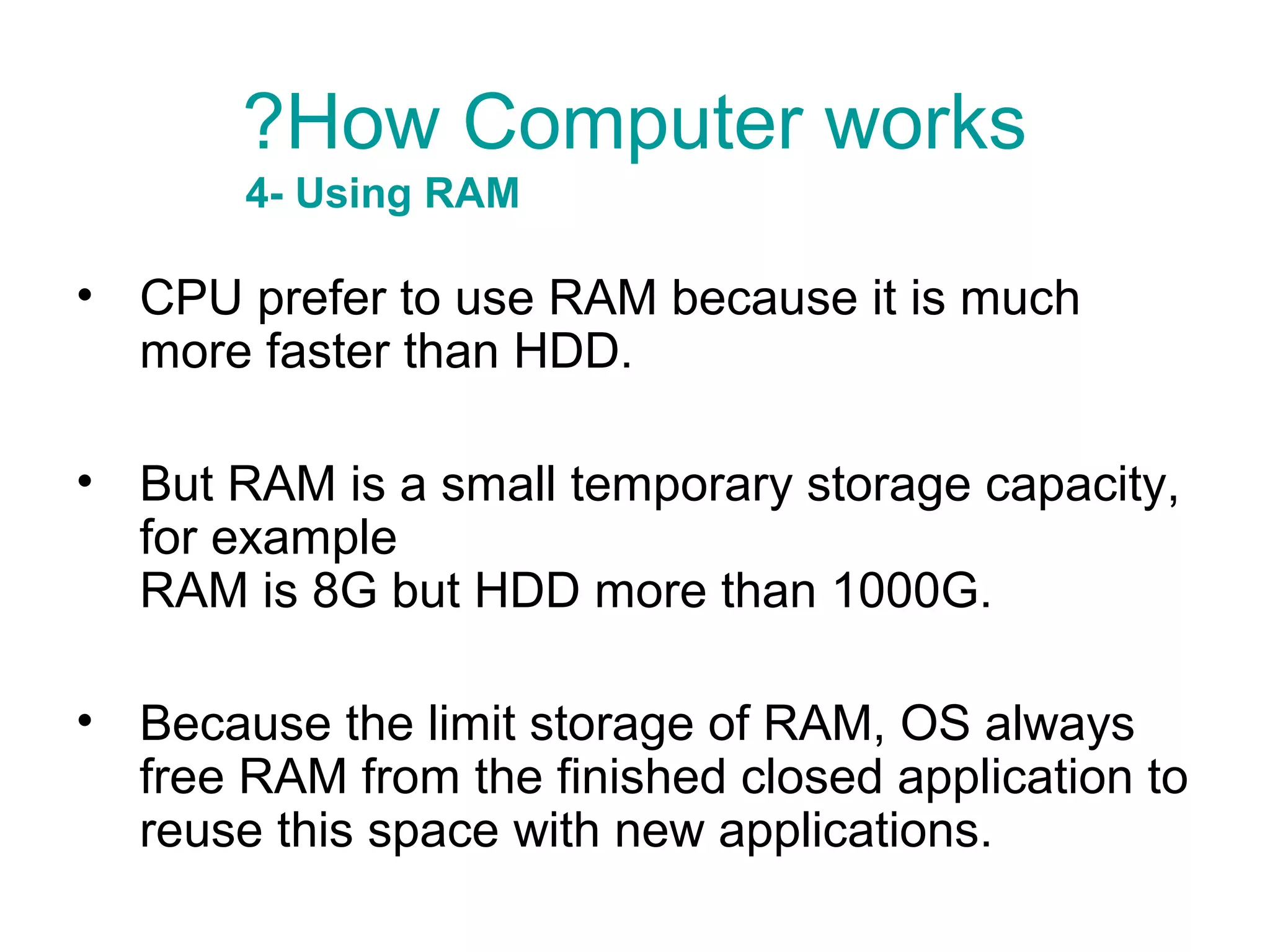 ?How Computer works
4- Using RAM

• CPU prefer to use RAM because it is much more faster than HDD.

• But RAM is a small temporary storage capacity, for example
RAM is 8G but HDD more than 1000G.

• Because the limit storage of RAM, OS always free RAM from the finished closed application to reuse this space with new applications.